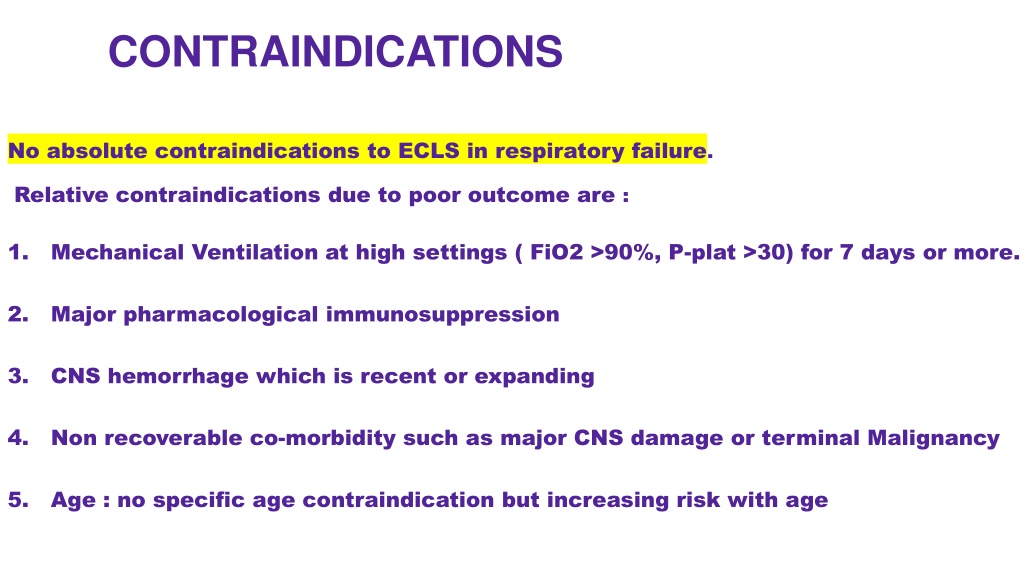 CONTRAINDICATIONS

No absolute contraindications to ECLS in respiratory failure.

Relative contraindications due to poor outcome are :

1. Mechanical Ventilation at high settings ( FiO2 >90%, P-plat >30) for 7 days or more.

2. Major pharmacological immunosuppression

3. CNS hemorrhage which is recent or expanding

4. Non recoverable co-morbidity such as major CNS damage or terminal Malignancy

5. Age : no specific age contraindication but increasing risk with age